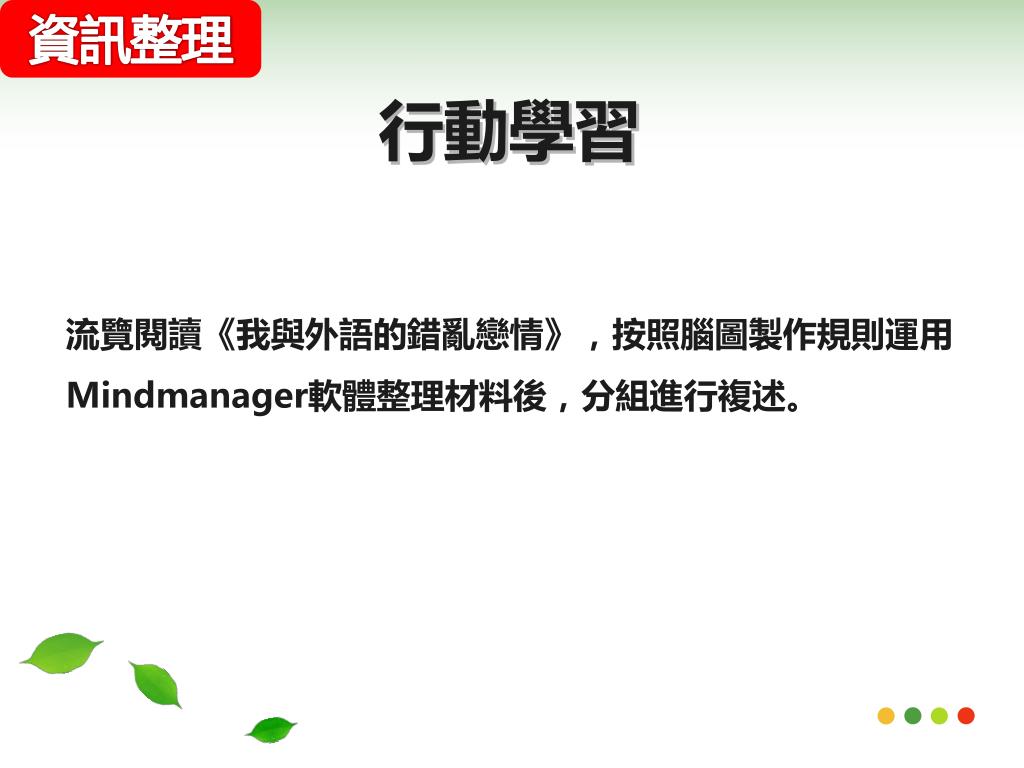 資訊整理

行動學習

流覽閱讀《我與外語的錯亂戀情》，按照腦圖製作規則運用Mindmanager軟體整理材料後，分組進行複述。